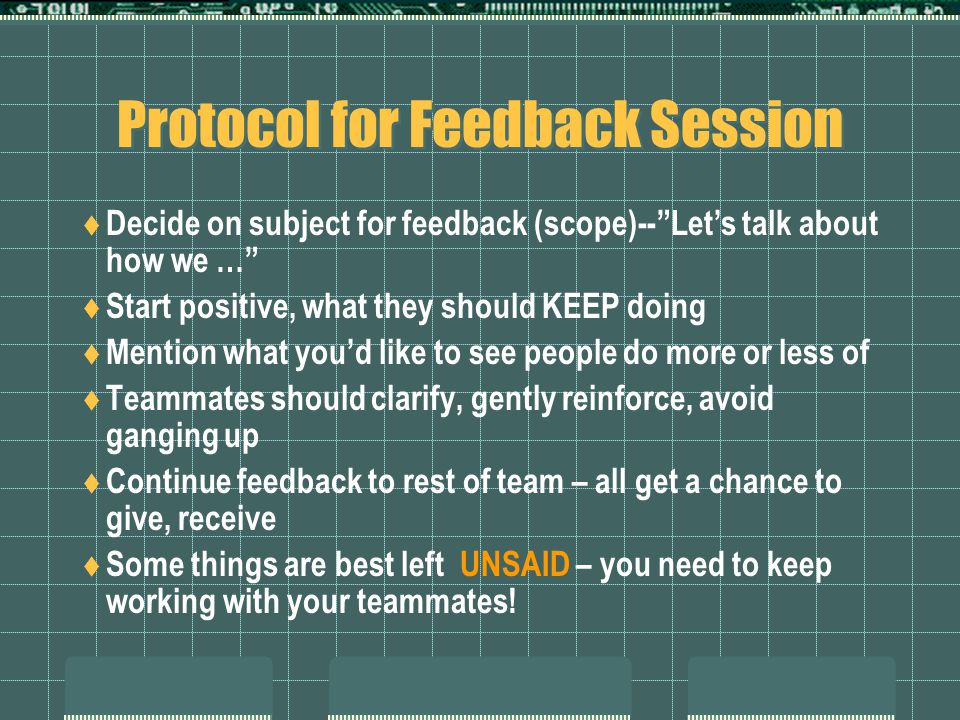 Protocol for Feedback Session

♦ Decide on subject for feedback (scope)--"Let's talk about how we …"
♦ Start positive, what they should KEEP doing
♦ Mention what you'd like to see people do more or less of
♦ Teammates should clarify, gently reinforce, avoid ganging up
♦ Continue feedback to rest of team – all get a chance to give, receive
♦ Some things are best left UNSAID – you need to keep working with your teammates!